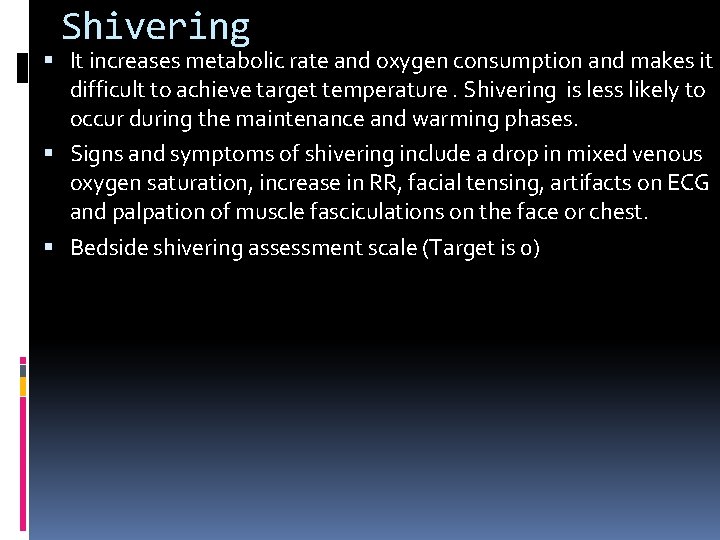 Shivering

▪ It increases metabolic rate and oxygen consumption and makes it difficult to achieve target temperature . Shivering is less likely to occur during the maintenance and warming phases.

▪ Signs and symptoms of shivering include a drop in mixed venous oxygen saturation, increase in RR, facial tensing, artifacts on ECG and palpation of muscle fasciculations on the face or chest.

▪ Bedside shivering assessment scale (Target is 0)